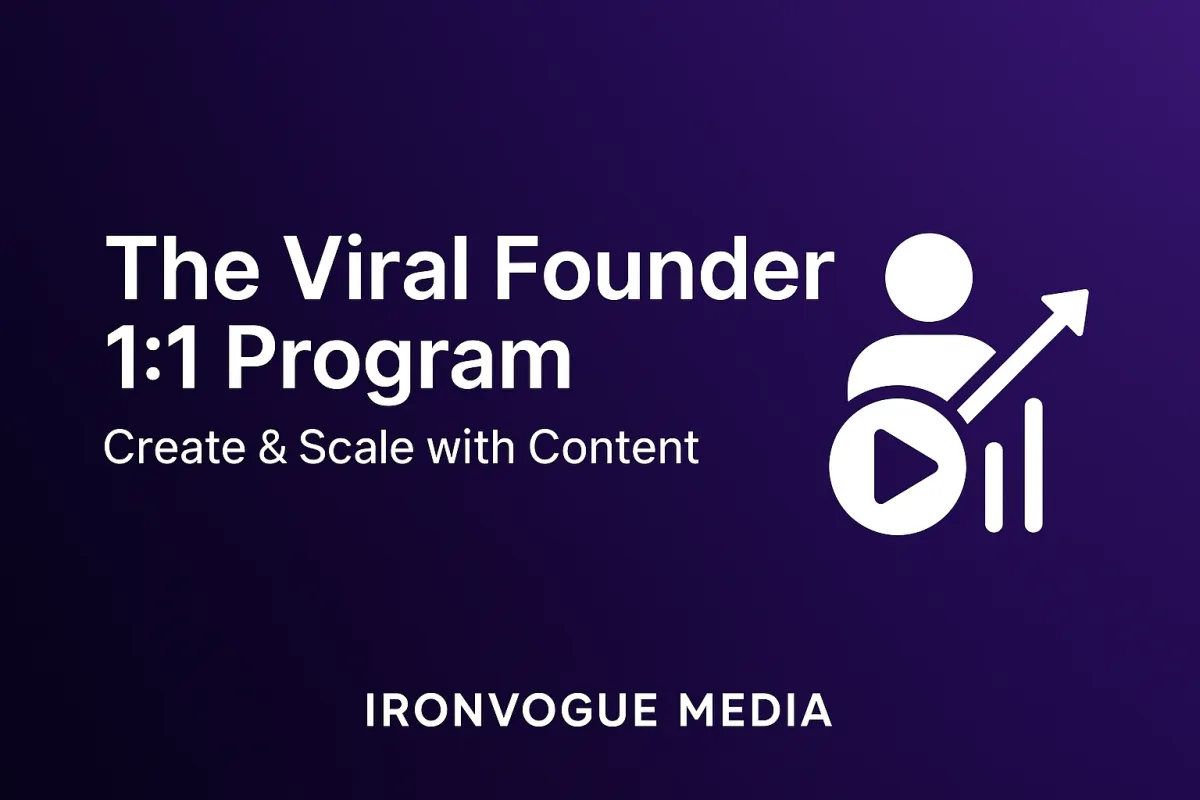 The Viral Founder 1:1 Program

Create & Scale with Content

IRONVOGUE MEDIA